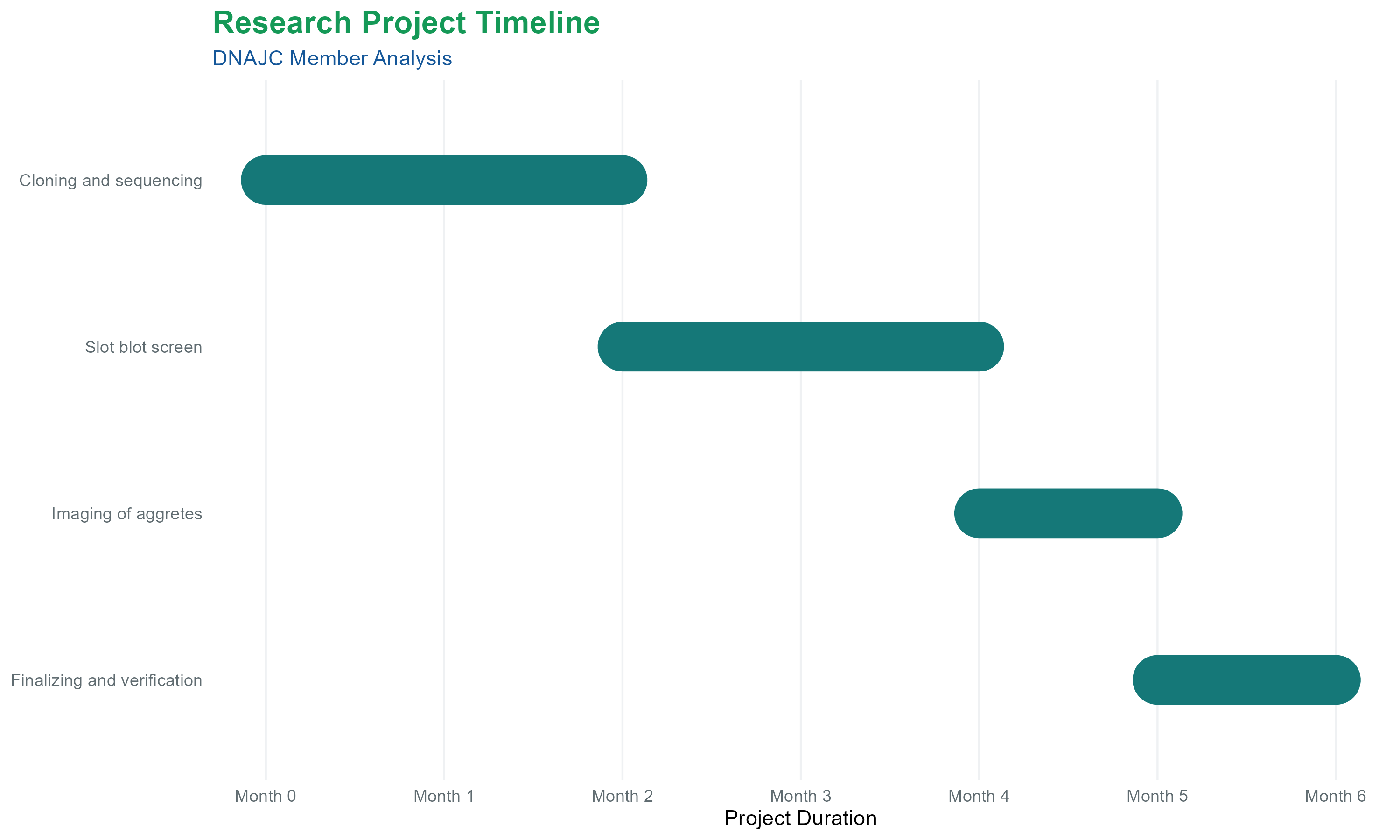 Research Project Timeline
DNAJC Member Analysis

Cloning and sequencing
Slot blot screen
Imaging of aggretes
Finalizing and verification

Month 0
Month 1
Month 2
Month 3
Month 4
Month 5
Month 6
Project Duration